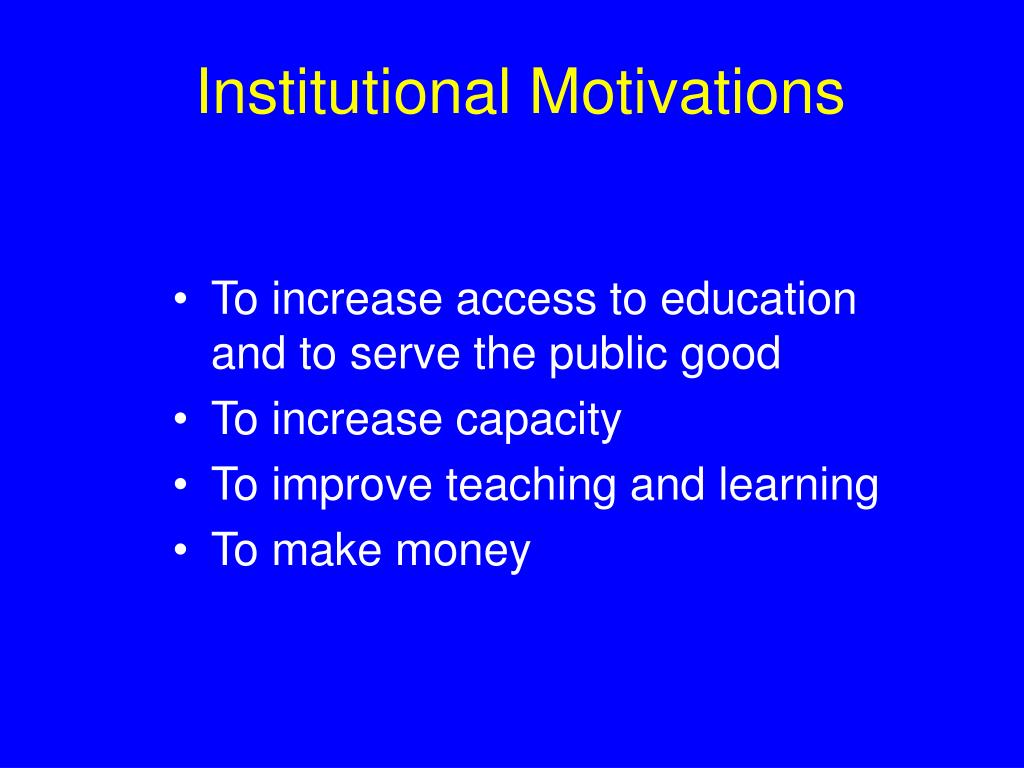 Institutional Motivations

• To increase access to education and to serve the public good
• To increase capacity
• To improve teaching and learning
• To make money